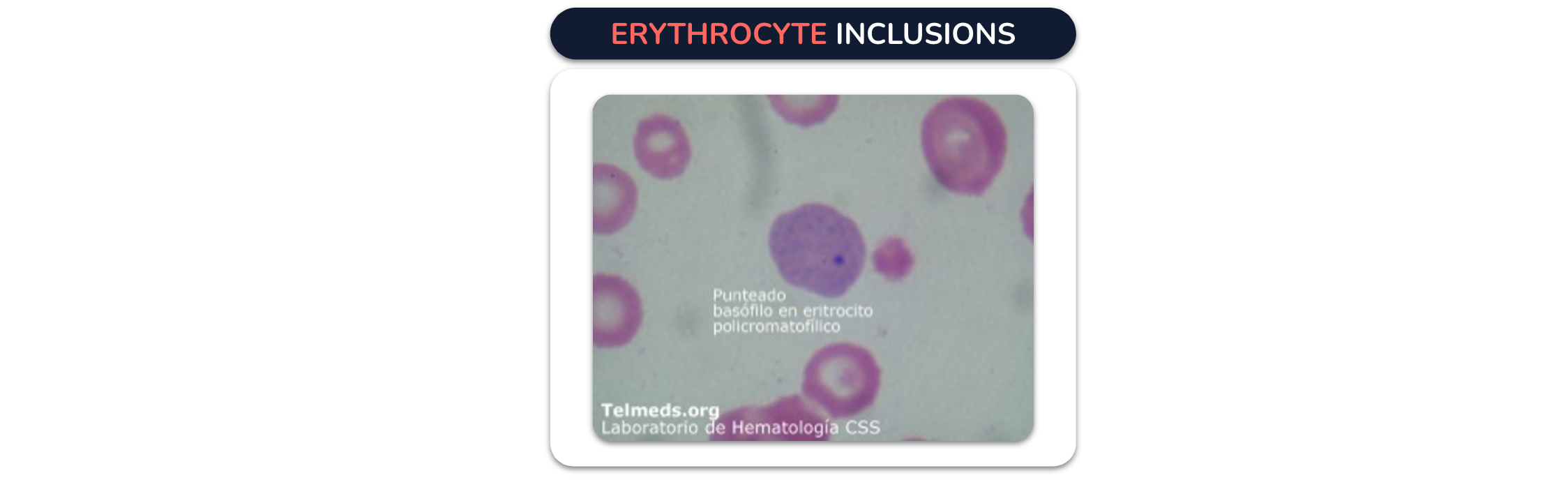 ERYTHROCYTE INCLUSIONS

Punteado basófilo en eritrocito policromatofílico

Telmeds.org
Laboratorio de Hematología CSS